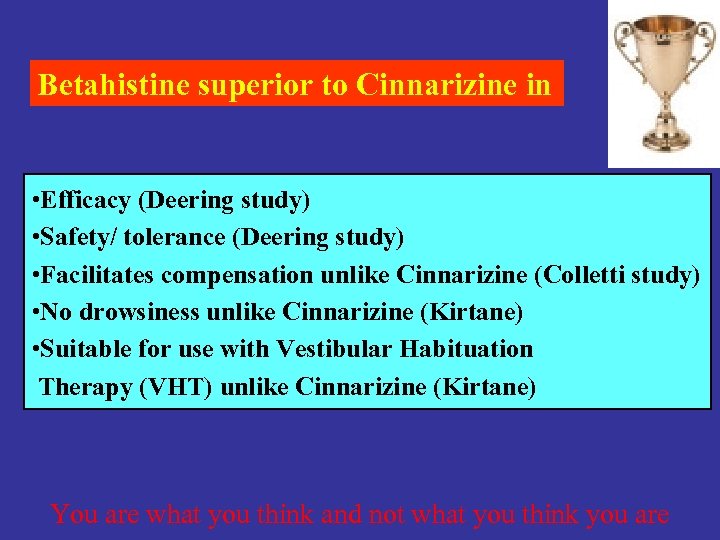 Betahistine superior to Cinnarizine in

•Efficacy (Deering study)
•Safety/ tolerance (Deering study)
•Facilitates compensation unlike Cinnarizine (Colletti study)
•No drowsiness unlike Cinnarizine (Kirtane)
•Suitable for use with Vestibular Habituation Therapy (VHT) unlike Cinnarizine (Kirtane)

You are what you think and not what you think you are